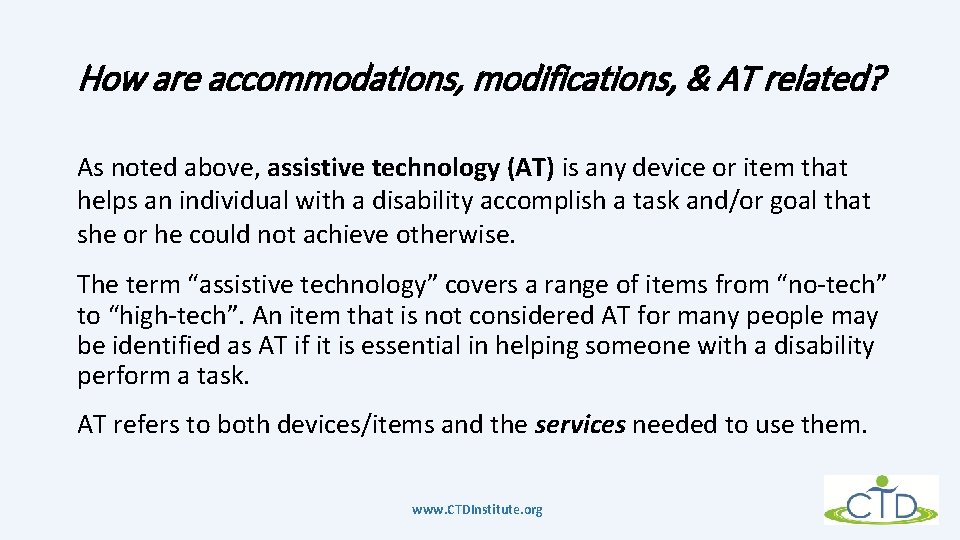 How are accommodations, modifications, & AT related?

As noted above, assistive technology (AT) is any device or item that helps an individual with a disability accomplish a task and/or goal that she or he could not achieve otherwise.

The term “assistive technology” covers a range of items from “no-tech” to “high-tech”. An item that is not considered AT for many people may be identified as AT if it is essential in helping someone with a disability perform a task.

AT refers to both devices/items and the services needed to use them.

www.CTDInstitute.org

CTD